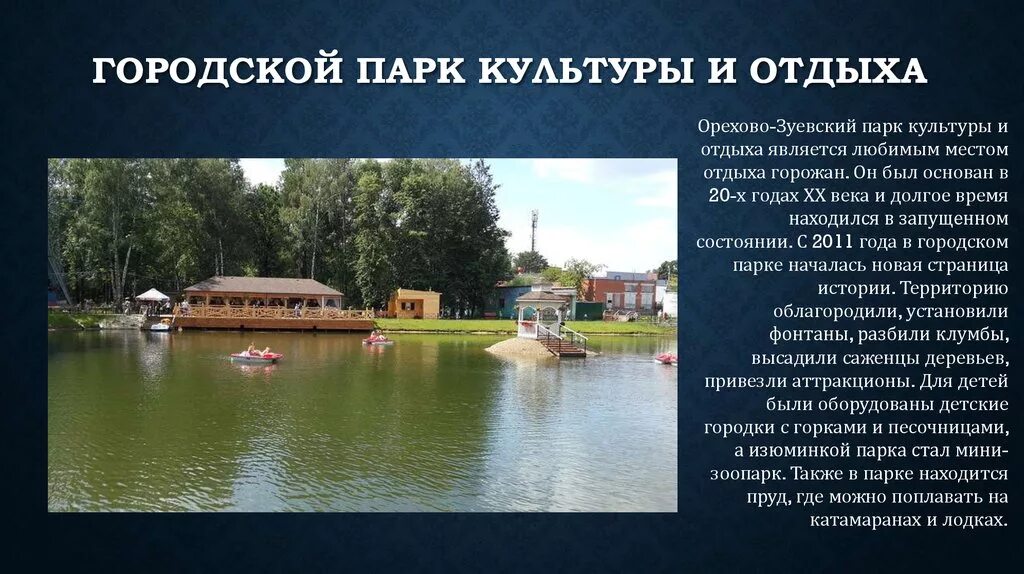 ГОРОДСКОЙ ПАРК КУЛЬТУРЫ И ОТДЫХА

Орехово-Зуевский парк культуры и отдыха является любимым местом отдыха горожан. Он был основан в 20-х годах XX века и долгое время находился в запущенном состоянии. С 2011 года в городском парке началась новая страница истории. Территорию облагородили, установили фонтаны, разбили клумбы, высадили саженцы деревьев, привезли аттракционы. Для детей были оборудованы детские городки с горками и песочницами, а изюминкой парка стал мини-зоопарк. Также в парке находится пруд, где можно поплавать на катамаранах и лодках.